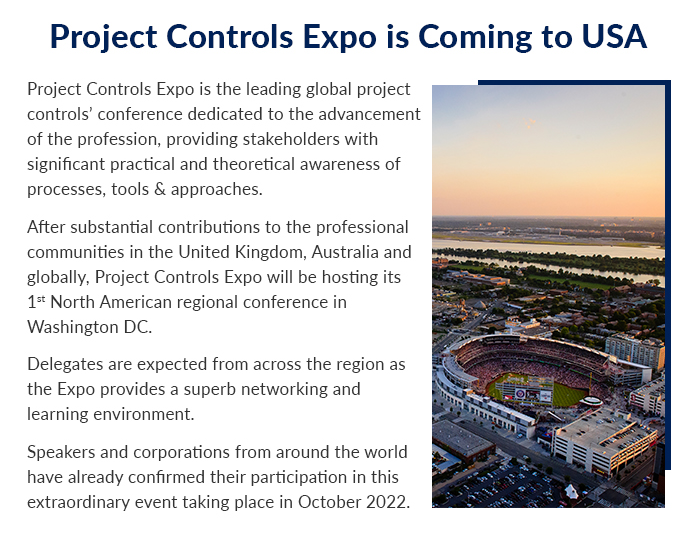 Project Controls Expo is Coming to USA

Project Controls Expo is the leading global project controls' conference dedicated to the advancement of the profession, providing stakeholders with significant practical and theoretical awareness of processes, tools & approaches.

After substantial contributions to the professional communities in the United Kingdom, Australia and globally, Project Controls Expo will be hosting its 1st North American regional conference in Washington DC.

Delegates are expected from across the region as the Expo provides a superb networking and learning environment.

Speakers and corporations from around the world have already confirmed their participation in this extraordinary event taking place in October 2022.